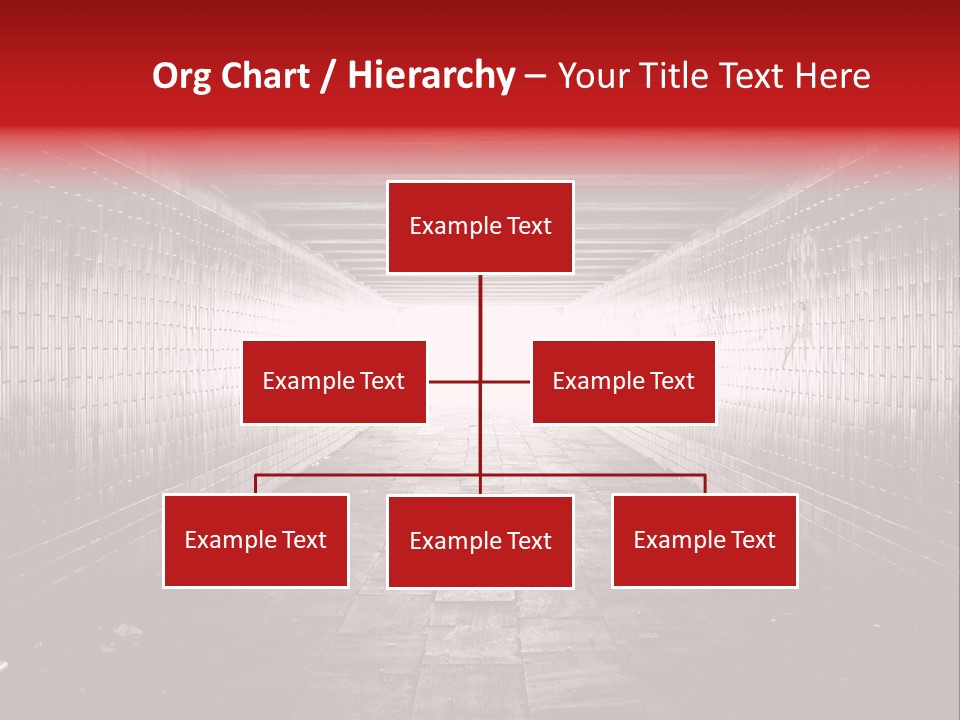 Org Chart / Hierarchy – Your Title Text Here

Example Text

Example Text

Example Text

Example Text

Example Text

Example Text